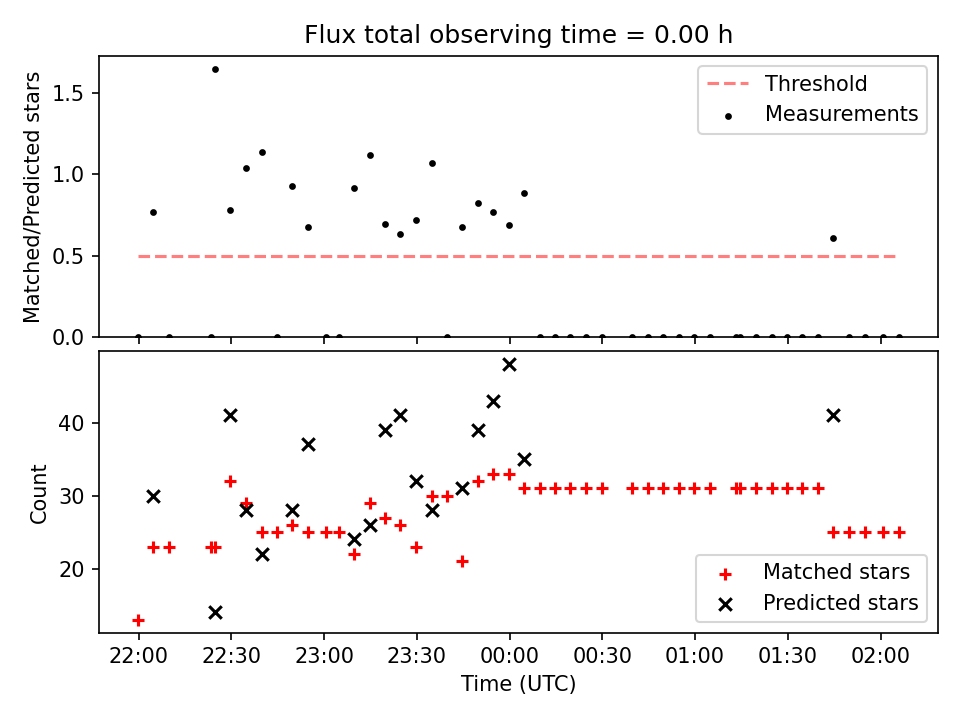 Flux total observing time = 0.00 h

Matched/Predicted stars

1.5
1.0
0.5
0.0

Threshold
Measurements

Count

40
30
20

Matched stars
Predicted stars

22:00
22:30
23:00
23:30
00:00
00:30
01:00
01:30
02:00

Time (UTC)